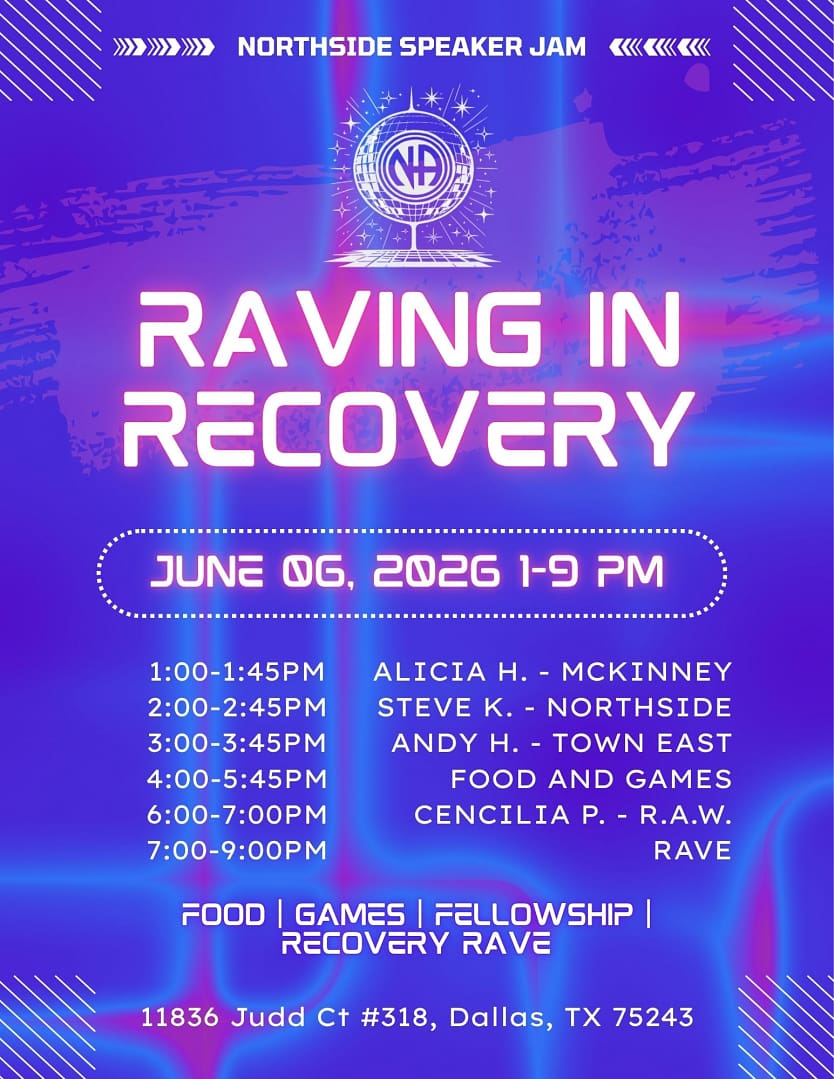 NORTHSIDE SPEAKER JAM

NA

RAVING IN RECOVERY

JUNE 06, 2026 1-9 PM

| | |
|---|---|
| 1:00-1:45PM | ALICIA H. - MCKINNEY |
| 2:00-2:45PM | STEVE K. - NORTHSIDE |
| 3:00-3:45PM | ANDY H. - TOWN EAST |
| 4:00-5:45PM | FOOD AND GAMES |
| 6:00-7:00PM | CENCILIA P. - R.A.W. |
| 7:00-9:00PM | RAVE |

FOOD | GAMES | FELLOWSHIP | RECOVERY RAVE

11836 Judd Ct #318, Dallas, TX 75243